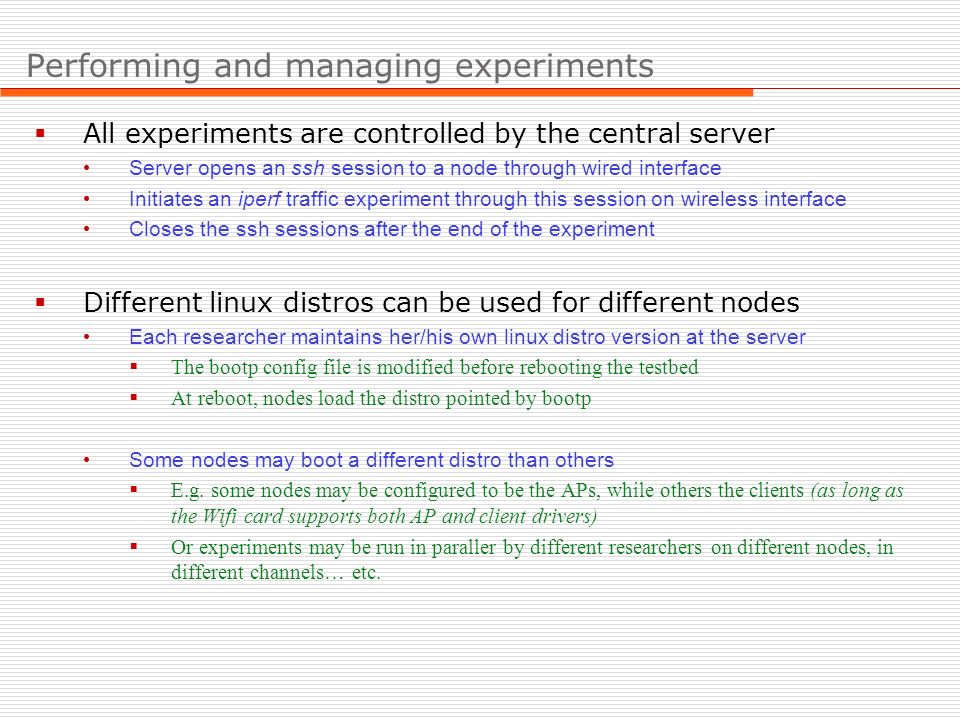 Performing and managing experiments

▪ All experiments are controlled by the central server
• Server opens an ssh session to a node through wired interface
• Initiates an iperf traffic experiment through this session on wireless interface
• Closes the ssh sessions after the end of the experiment

▪ Different linux distros can be used for different nodes
• Each researcher maintains her/his own linux distro version at the server
▪ The bootp config file is modified before rebooting the testbed
▪ At reboot, nodes load the distro pointed by bootp

• Some nodes may boot a different distro than others
▪ E.g. some nodes may be configured to be the APs, while others the clients (as long as the Wifi card supports both AP and client drivers)
▪ Or experiments may be run in paraller by different researchers on different nodes, in different channels… etc.